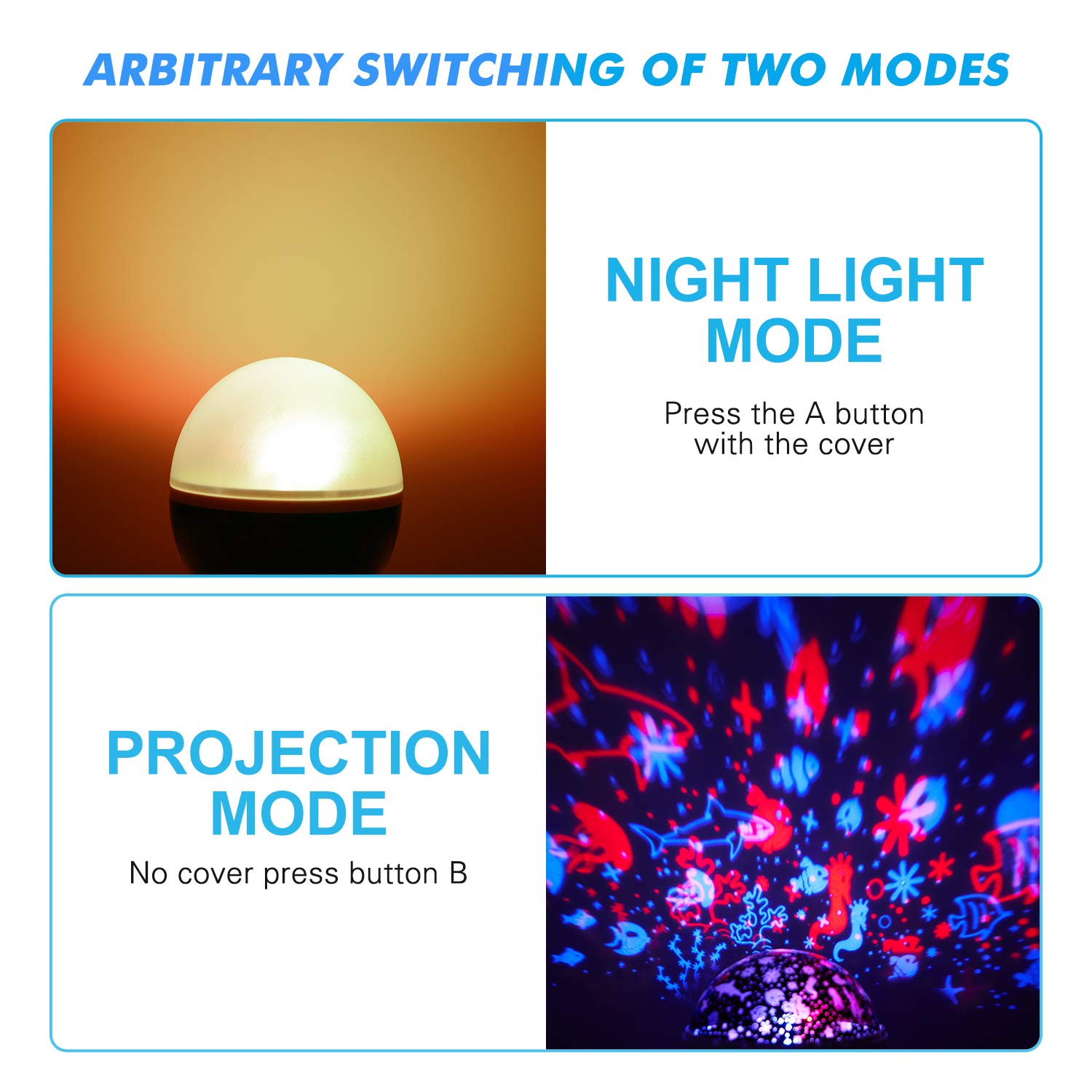 ARBITRARY SWITCHING OF TWO MODES

NIGHT LIGHT MODE

Press the A button with the cover

PROJECTION MODE

No cover press button B